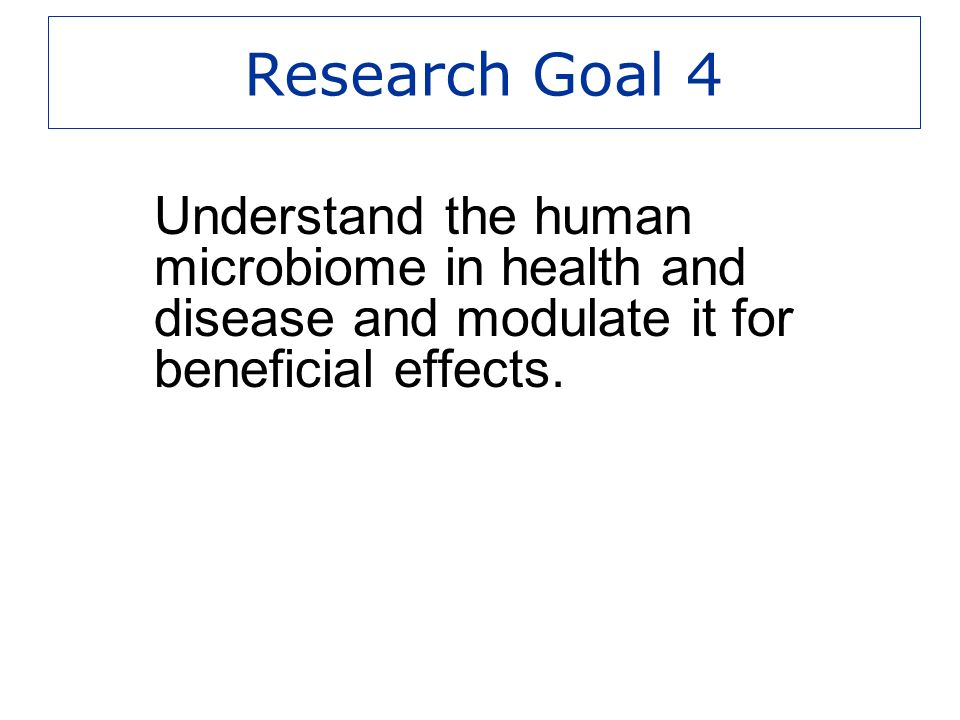 Research Goal 4

Understand the human microbiome in health and disease and modulate it for beneficial effects.